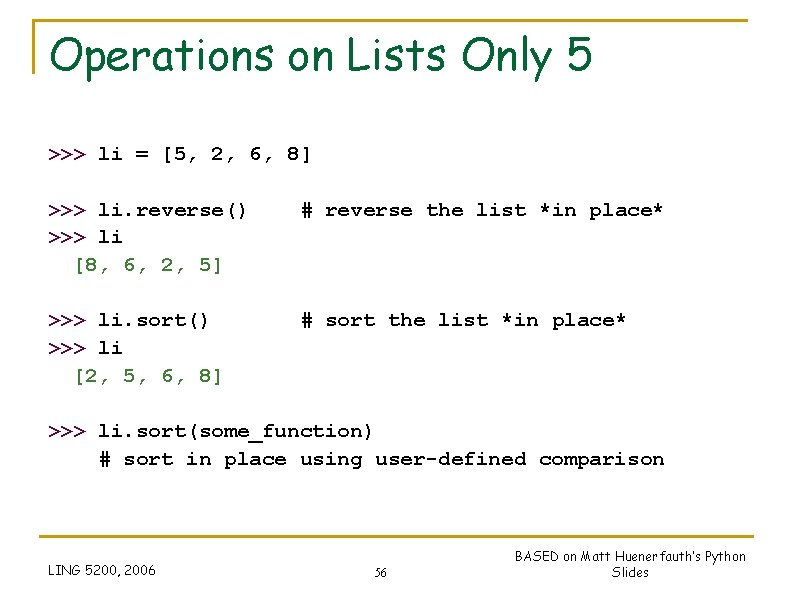 Operations on Lists Only 5

>>> li = [5, 2, 6, 8]

>>> li.reverse()    # reverse the list *in place*
>>> li
  [8, 6, 2, 5]

>>> li.sort()       # sort the list *in place*
>>> li
  [2, 5, 6, 8]

>>> li.sort(some_function)
    # sort in place using user-defined comparison

LING 5200, 2006

56

BASED on Matt Huenerfauth's Python Slides